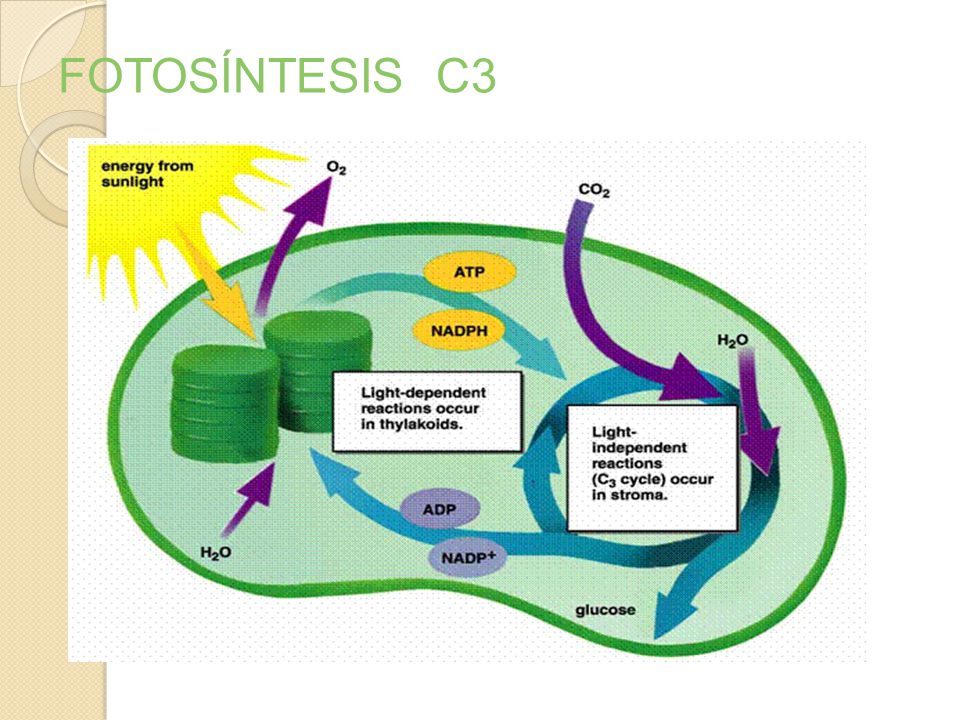 FOTOSÍNTESIS C3

energy from sunlight

$O_2$

$CO_2$

ATP

NADPH

$H_2O$

Light-dependent reactions occur in thylakoids.

Light-independent reactions ($C_3$ cycle) occur in stroma.

ADP

$NADP^+$

$H_2O$

glucose